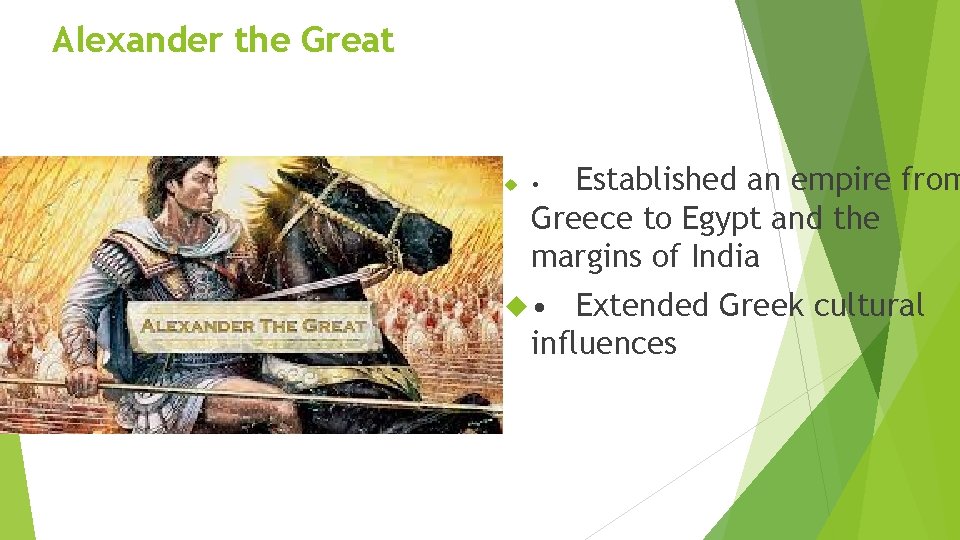 Alexander the Great

ALEXANDER THE GREAT

• Established an empire from Greece to Egypt and the margins of India

• Extended Greek cultural influences